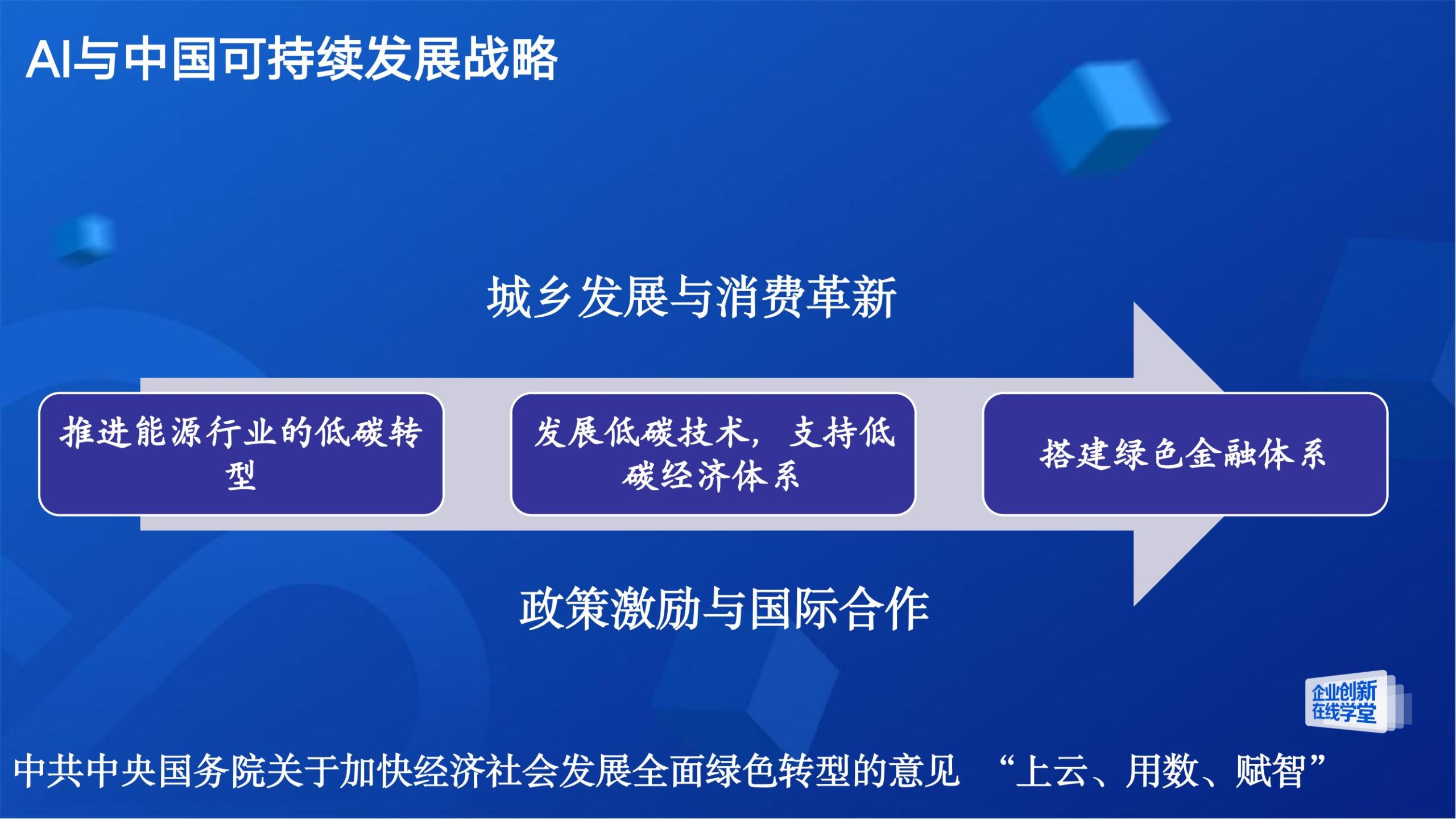 AI与中国可持续发展战略

城乡发展与消费革新

推进能源行业的低碳转型

发展低碳技术，支持低碳经济体系

搭建绿色金融体系

政策激励与国际合作

企业创新在线学堂

中共中央国务院关于加快经济社会发展全面绿色转型的意见 “上云、用数、赋智”